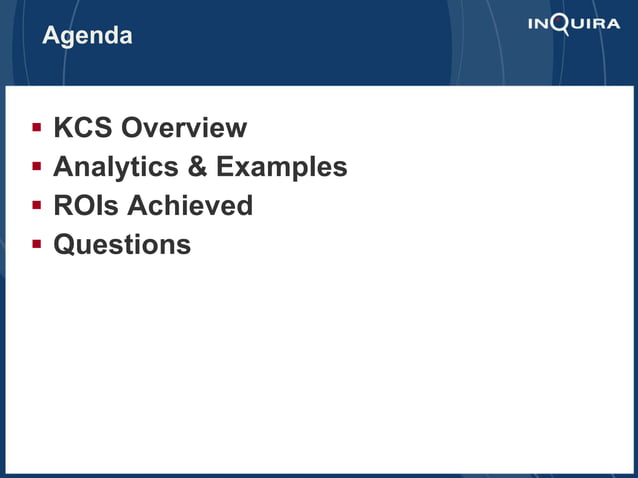 Agenda

INQUIRA

- KCS Overview
- Analytics & Examples
- ROIs Achieved
- Questions